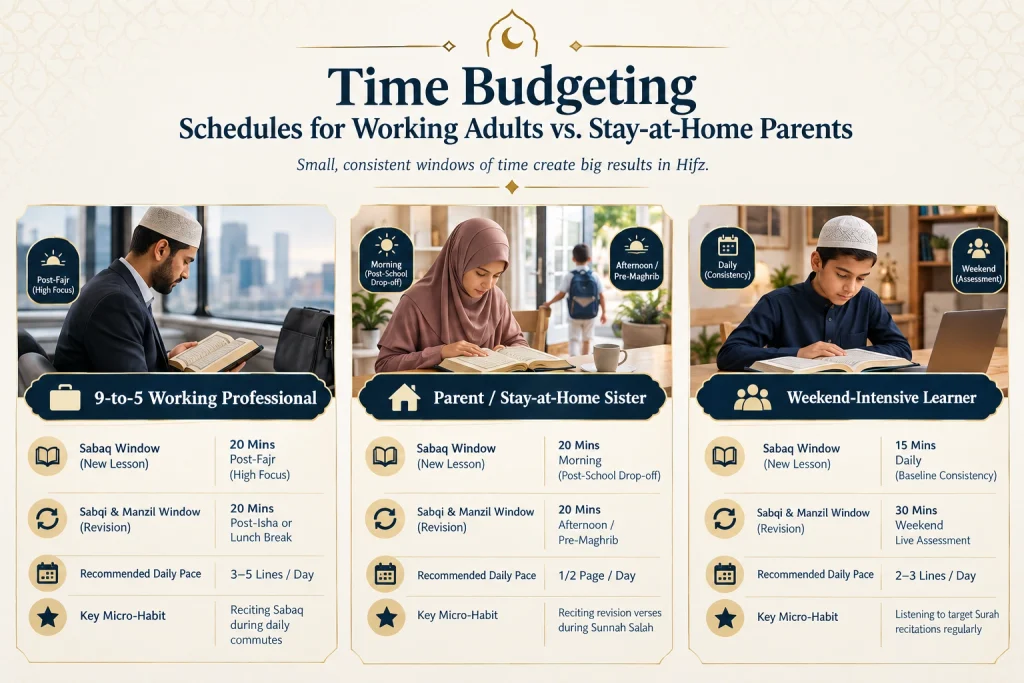 Time Budgeting
Schedules for Working Adults vs. Stay-at-Home Parents

Small, consistent windows of time create big results in Hifz.

Post-Fajr (High Focus)

9-to-5 Working Professional

| | |
|---|---|
| Sabaq Window (New Lesson) | 20 Mins Post-Fajr (High Focus) |
| Sabqi & Manzil Window (Revision) | 20 Mins Post-Isha or Lunch Break |
| Recommended Daily Pace | 3–5 Lines / Day |
| Key Micro-Habit | Reciting Sabaq during daily commutes |

Morning (Post-School Drop-off)

Afternoon / Pre-Maghrib

Parent / Stay-at-Home Sister

| | |
|---|---|
| Sabaq Window (New Lesson) | 20 Mins Morning (Post-School Drop-off) |
| Sabqi & Manzil Window (Revision) | 20 Mins Afternoon / Pre-Maghrib |
| Recommended Daily Pace | 1/2 Page / Day |
| Key Micro-Habit | Reciting revision verses during Sunnah Salah |

Daily (Consistency)

Weekend (Assessment)

Weekend-Intensive Learner

| | |
|---|---|
| Sabaq Window (New Lesson) | 15 Mins Daily (Baseline Consistency) |
| Sabqi & Manzil Window (Revision) | 30 Mins Weekend Live Assessment |
| Recommended Daily Pace | 2–3 Lines / Day |
| Key Micro-Habit | Listening to target Surah recitations regularly |